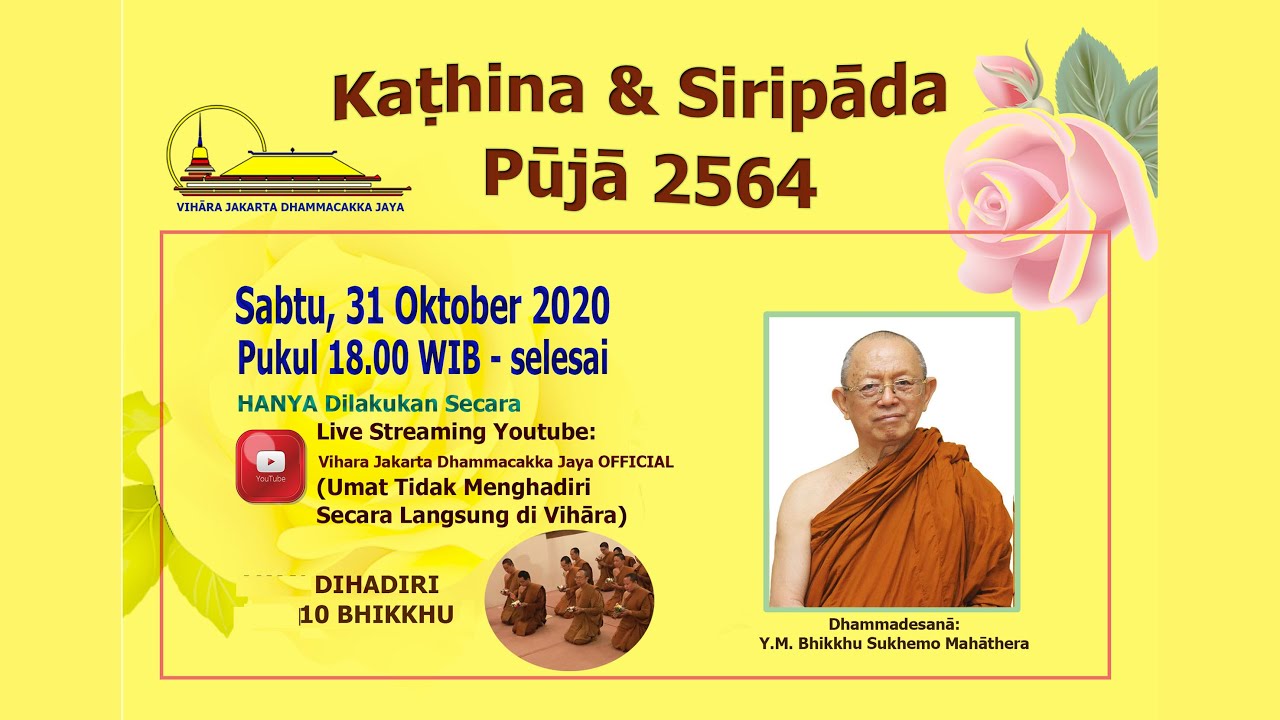 Kaṭhina & Siripāda Pūjā 2564

VIHĀRA JAKARTA DHAMMACAKKA JAYA

Sabtu, 31 Oktober 2020
Pukul 18.00 WIB - selesai

HANYA Dilakukan Secara

YouTube

Live Streaming Youtube:
Vihara Jakarta Dhammacakka Jaya OFFICIAL
(Umat Tidak Menghadiri Secara Langsung di Vihāra)

DIHADIRI
10 BHIKKHU

Dhammadesanā:
Y.M. Bhikkhu Sukhemo Mahāthera